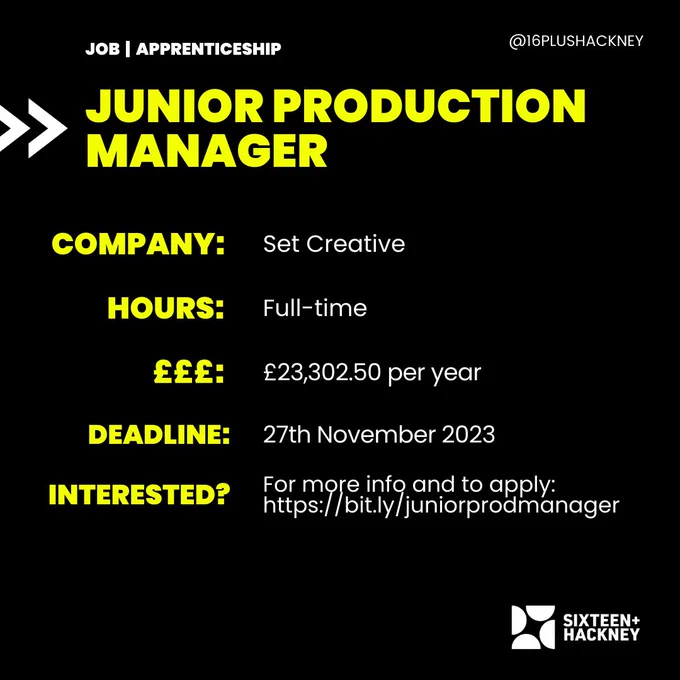 JOB | APPRENTICESHIP

@16PLUSHACKNEY

JUNIOR PRODUCTION MANAGER

COMPANY: Set Creative

HOURS: Full-time

£££: £23,302.50 per year

DEADLINE: 27th November 2023

INTERESTED? For more info and to apply: https://bit.ly/juniorprodmanager

SIXTEEN+ HACKNEY